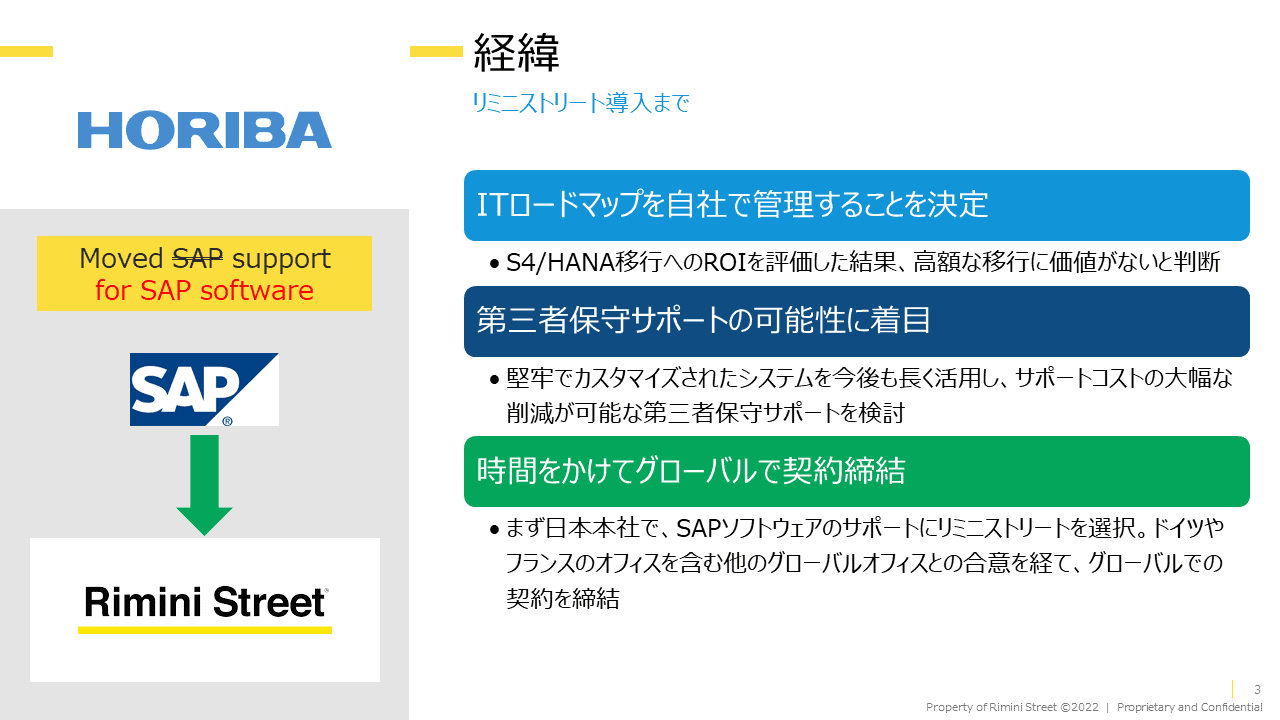 HORIBA

Moved SAP support for SAP software

SAP®

Rimini Street®

経緯

リミニストリート導入まで

ITロードマップを自社で管理することを決定

• S4/HANA移行へのROIを評価した結果、高額な移行に価値がないと判断

第三者保守サポートの可能性に着目

• 堅牢でカスタマイズされたシステムを今後も長く活用し、サポートコストの大幅な削減が可能な第三者保守サポートを検討

時間をかけてグローバルで契約締結

• まず日本本社で、SAPソフトウェアのサポートにリミニストリートを選択。ドイツやフランスのオフィスを含む他のグローバルオフィスとの合意を経て、グローバルでの契約を締結

3

Property of Rimini Street ©2022 | Proprietary and Confidential